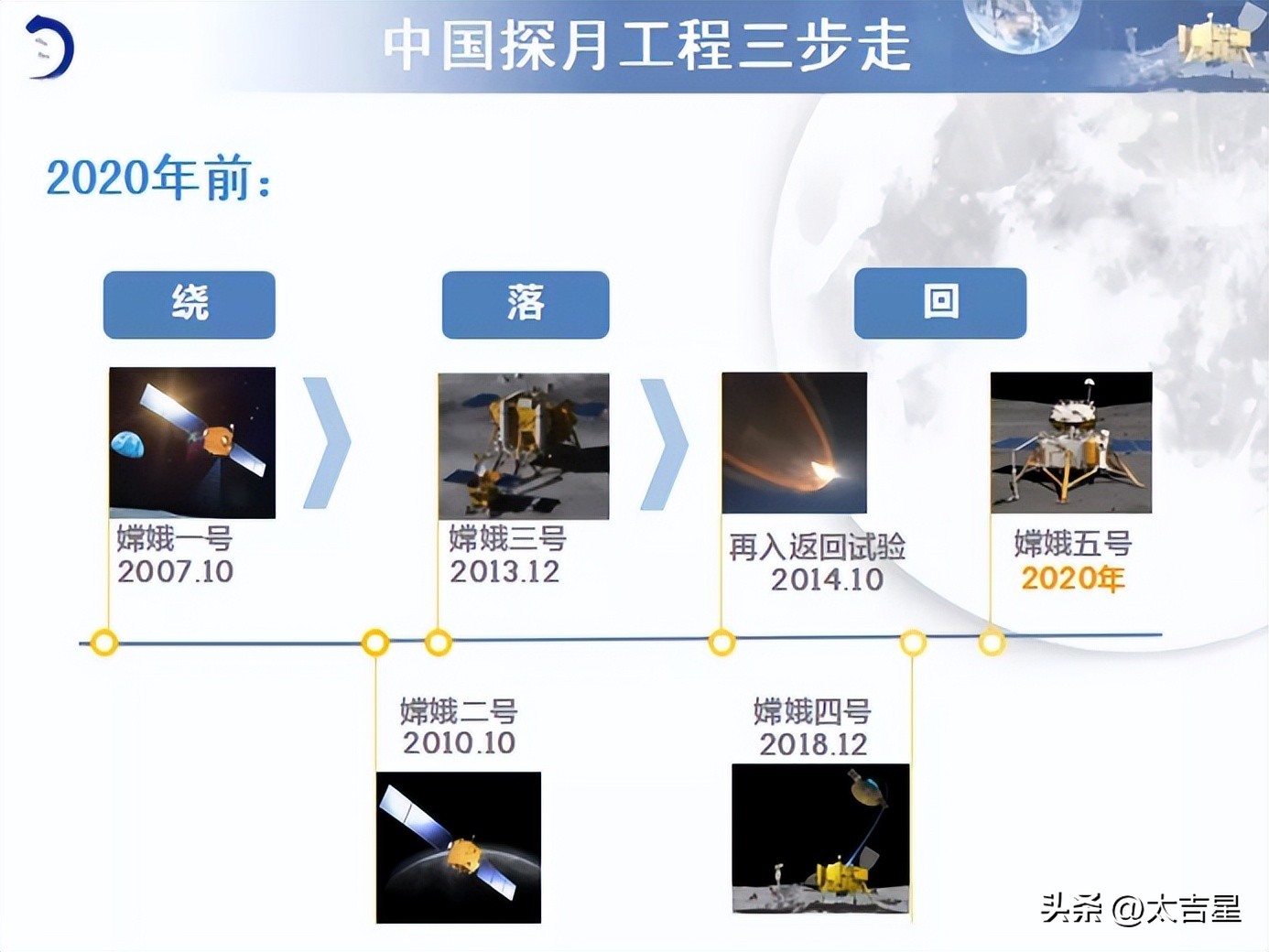 中国探月工程三步走

2020年前：

绕

落

回

嫦娥一号
2007.10

嫦娥三号
2013.12

再入返回试验
2014.10

嫦娥五号
2020年

嫦娥二号
2010.10

嫦娥四号
2018.12

头条 @太吉星